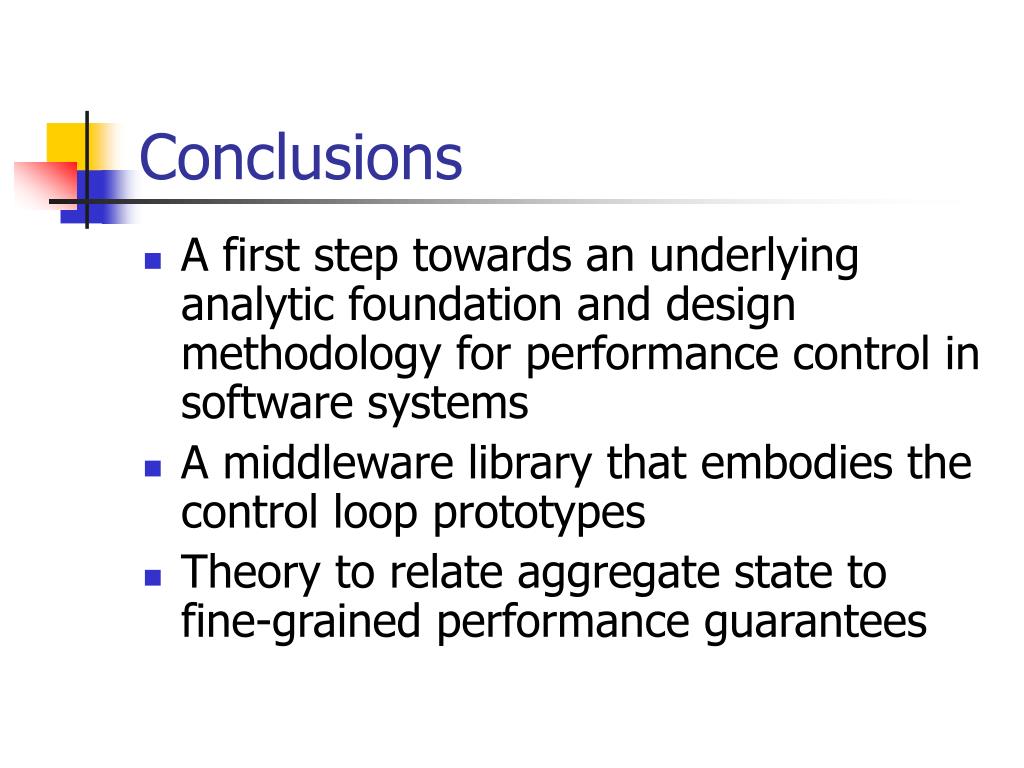 Conclusions

- A first step towards an underlying analytic foundation and design methodology for performance control in software systems
- A middleware library that embodies the control loop prototypes
- Theory to relate aggregate state to fine-grained performance guarantees